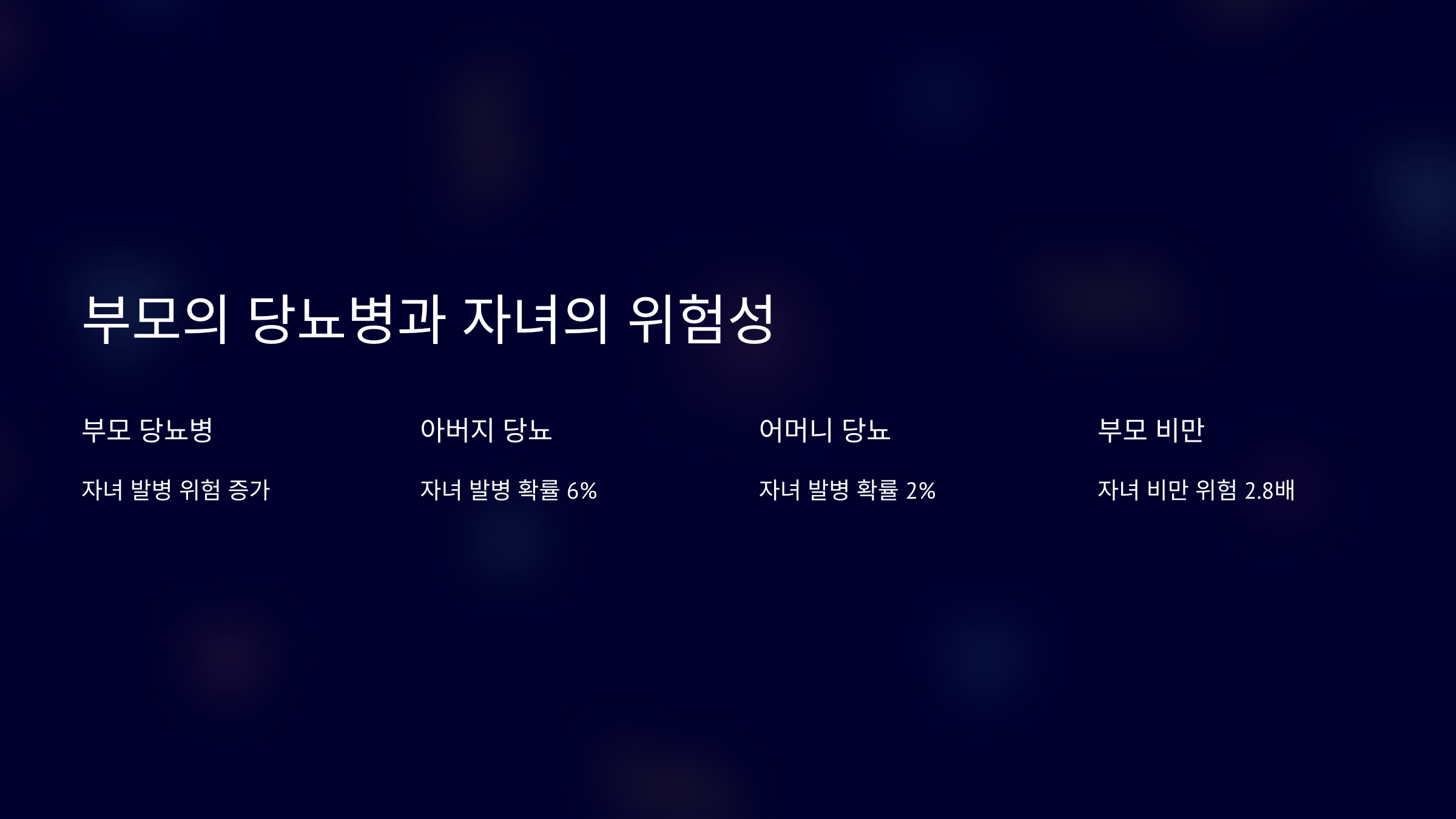 부모의 당뇨병과 자녀의 위험성

부모 당뇨병

자녀 발병 위험 증가

아버지 당뇨

자녀 발병 확률 6%

어머니 당뇨

자녀 발병 확률 2%

부모 비만

자녀 비만 위험 2.8배